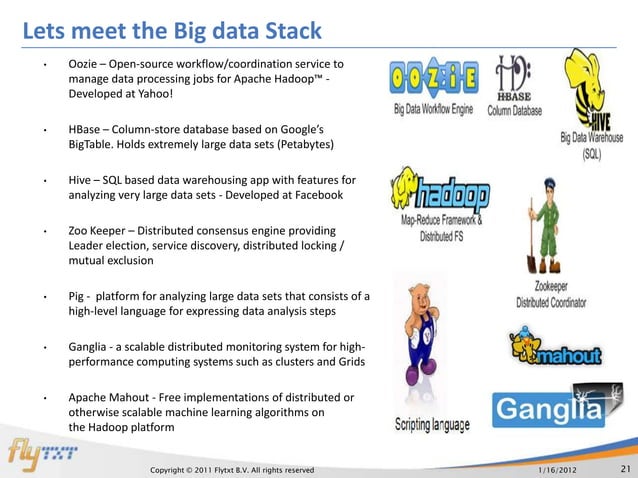 Lets meet the Big data Stack

• Oozie – Open-source workflow/coordination service to manage data processing jobs for Apache Hadoop™ - Developed at Yahoo!

• HBase – Column-store database based on Google's BigTable. Holds extremely large data sets (Petabytes)

• Hive – SQL based data warehousing app with features for analyzing very large data sets - Developed at Facebook

• Zoo Keeper – Distributed consensus engine providing Leader election, service discovery, distributed locking / mutual exclusion

• Pig - platform for analyzing large data sets that consists of a high-level language for expressing data analysis steps

• Ganglia - a scalable distributed monitoring system for high-performance computing systems such as clusters and Grids

• Apache Mahout - Free implementations of distributed or otherwise scalable machine learning algorithms on the Hadoop platform

OOZIE
Big Data Workflow Engine

HBASE
Column Database

HIVE
Big Data Warehouse (SQL)

hadoop
Map-Reduce Framework & Distributed FS

Zookeeper
Distributed Coordinator

mahout

Ganglia

Scripting language

flytxt

Copyright © 2011 Flytxt B.V. All rights reserved

1/16/2012

21